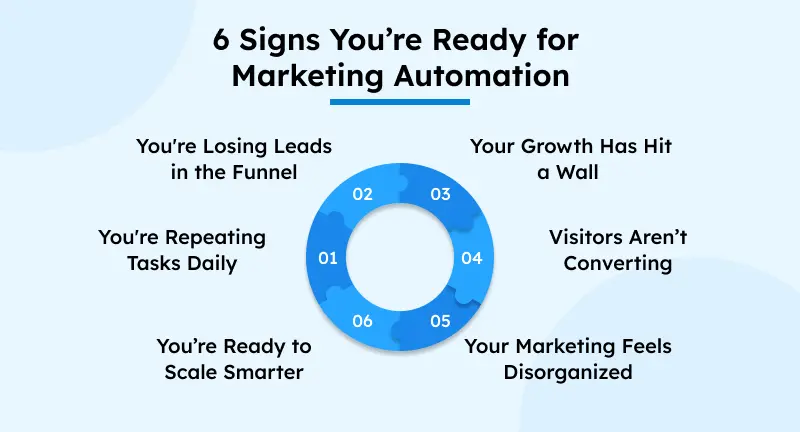 6 Signs You're Ready for Marketing Automation

01
You're Repeating Tasks Daily

02
You're Losing Leads in the Funnel

03
Your Growth Has Hit a Wall

04
Visitors Aren't Converting

05
Your Marketing Feels Disorganized

06
You're Ready to Scale Smarter